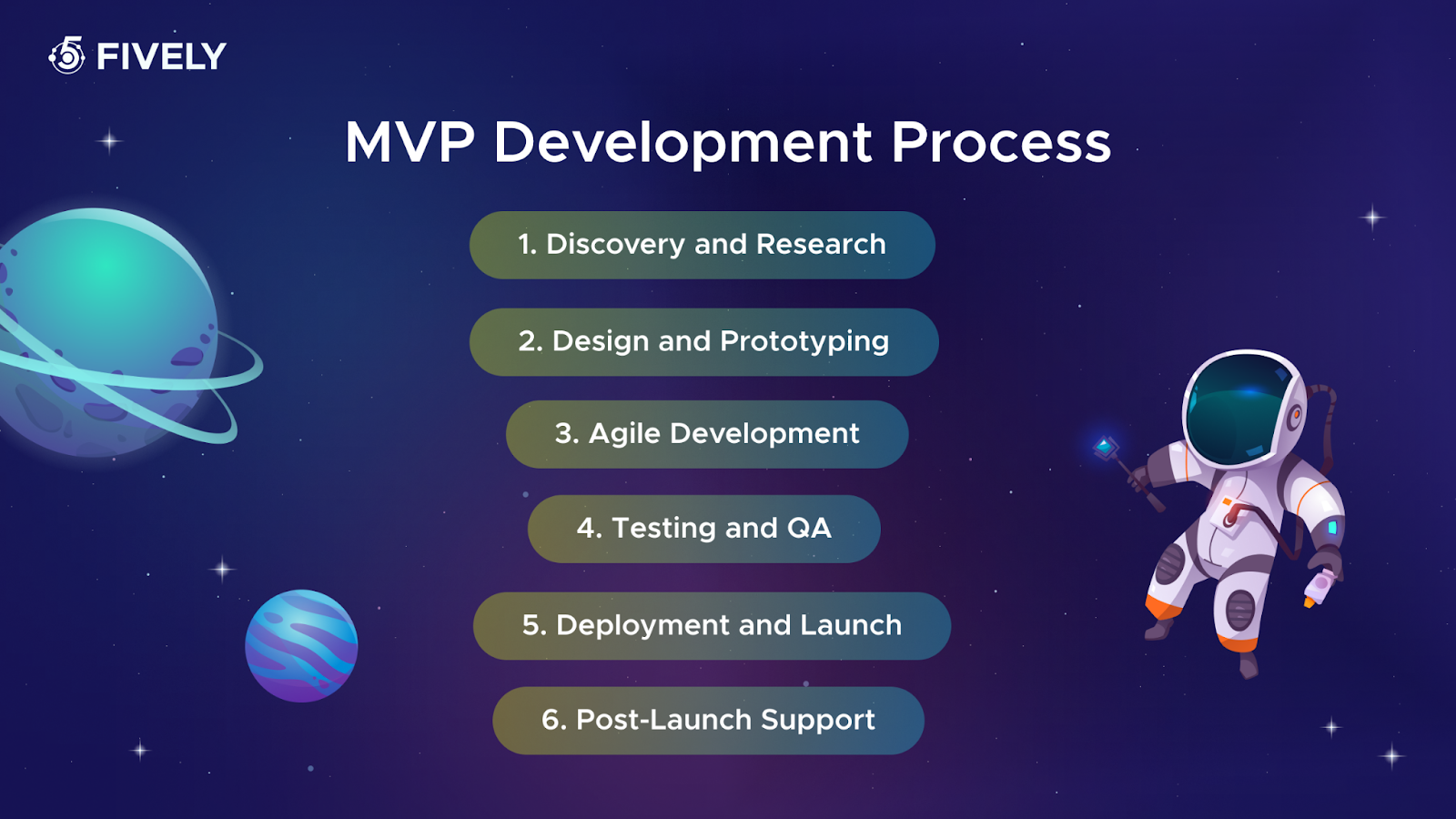 FIVELY

MVP Development Process

1. Discovery and Research

2. Design and Prototyping

3. Agile Development

4. Testing and QA

5. Deployment and Launch

6. Post-Launch Support